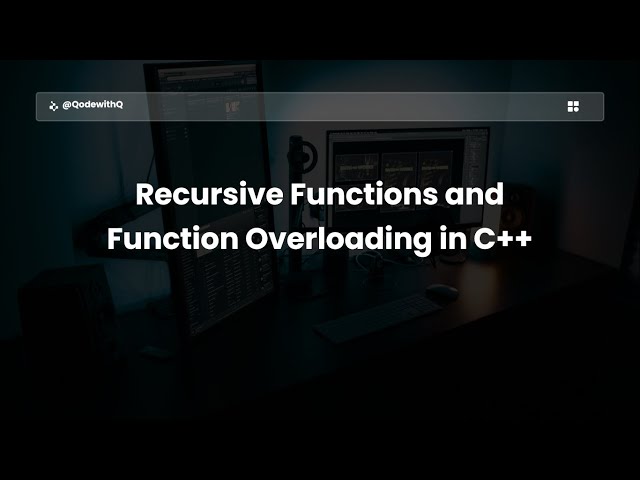 @QodewithQ

Recursive Functions and Function Overloading in C++